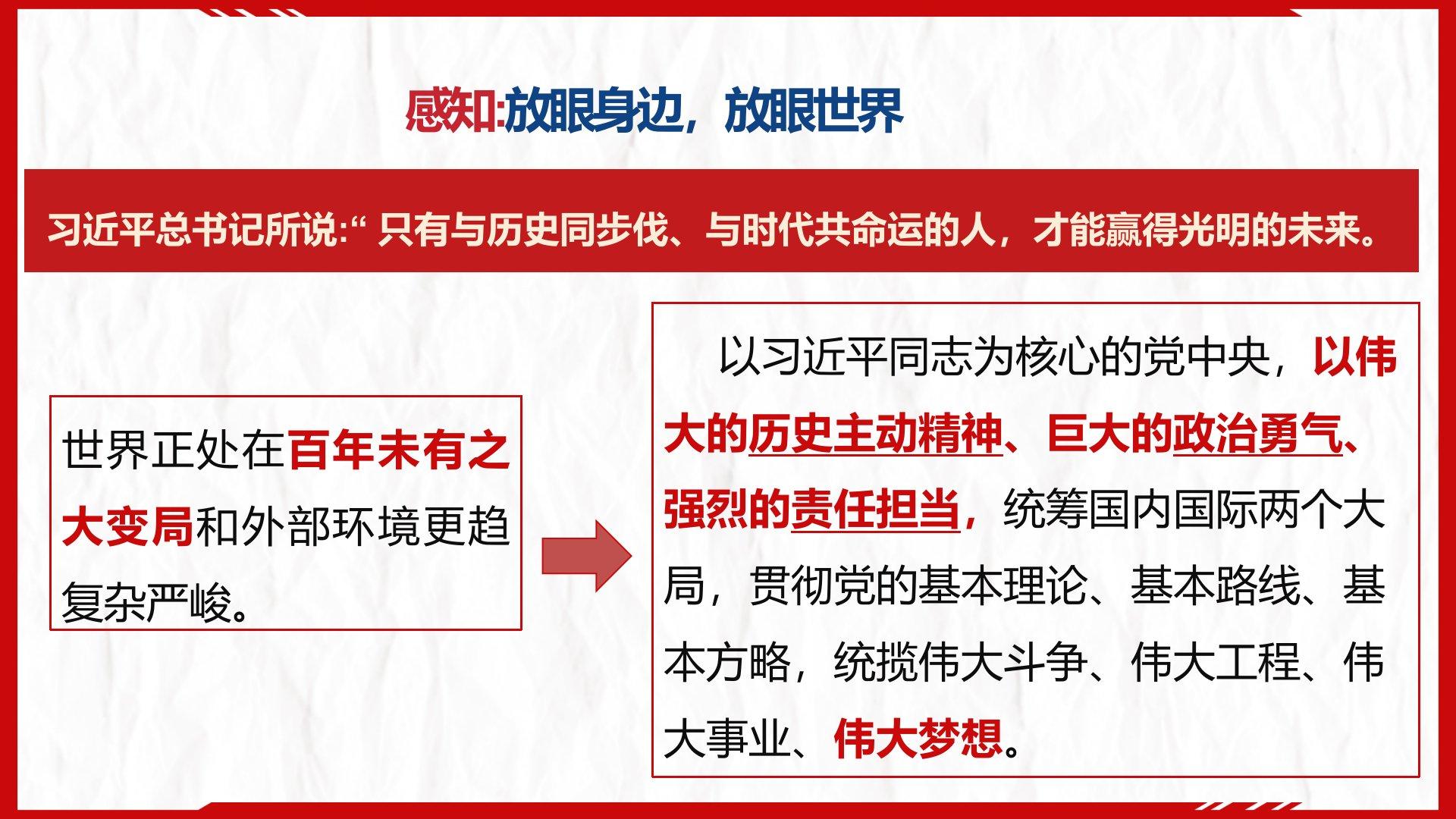 感知:放眼身边，放眼世界

习近平总书记所说:“ 只有与历史同步伐、与时代共命运的人，才能赢得光明的未来。

世界正处在百年未有之大变局和外部环境更趋复杂严峻。

以习近平同志为核心的党中央，以伟大的历史主动精神、巨大的政治勇气、强烈的责任担当，统筹国内国际两个大局，贯彻党的基本理论、基本路线、基本方略，统揽伟大斗争、伟大工程、伟大事业、伟大梦想。